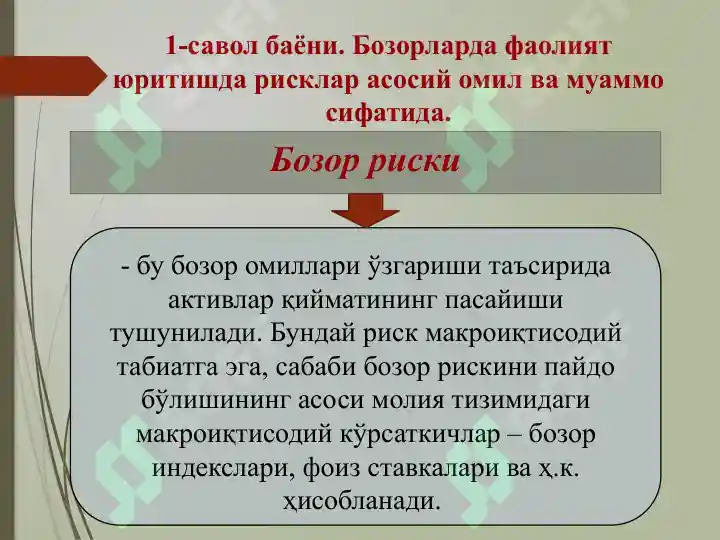 1-савол баёни. Бозорларда фаолият юритишда рисклар асосий омил ва муаммо сифатида.

Бозор риски

- бу бозор омиллари ўзгариши таъсирида активлар қийматининг пасайиши тушунилади. Бундай риск макроиқтисодий табиатга эга, сабаби бозор рискини пайдо бўлишининг асоси молия тизимидаги макроиқтисодий кўрсаткичлар – бозор индекслари, фоиз ставкалари ва ҳ.к. ҳисобланади.